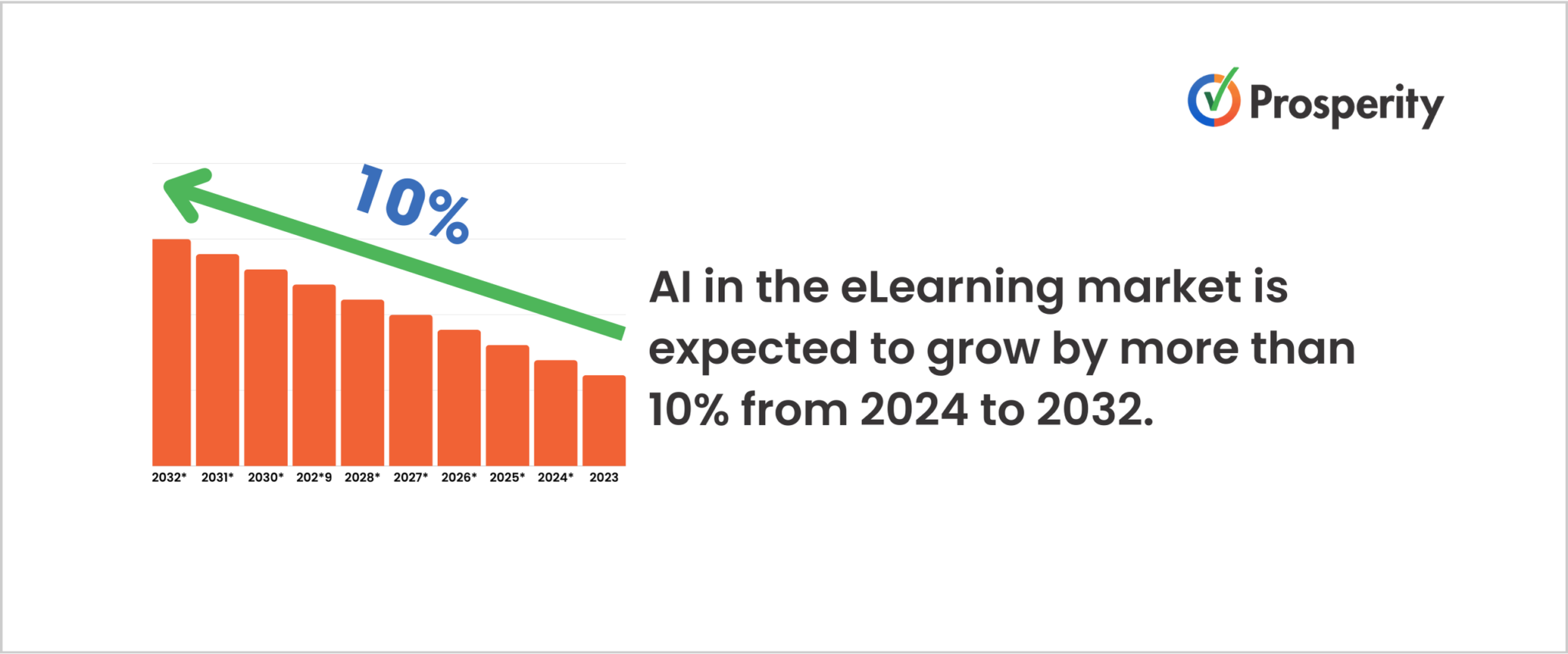 Prosperity

10%

2032* 2031* 2030* 202*9 2028* 2027* 2026* 2025* 2024* 2023

AI in the eLearning market is expected to grow by more than 10% from 2024 to 2032.